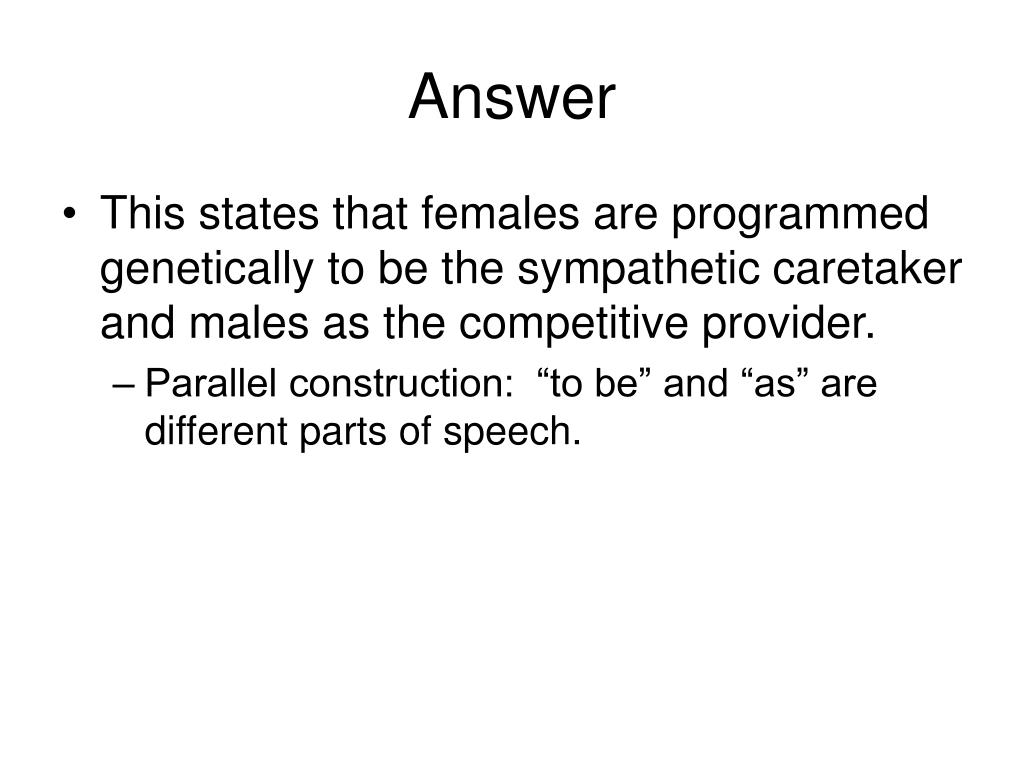 Answer

• This states that females are programmed genetically to be the sympathetic caretaker and males as the competitive provider.

– Parallel construction: “to be” and “as” are different parts of speech.